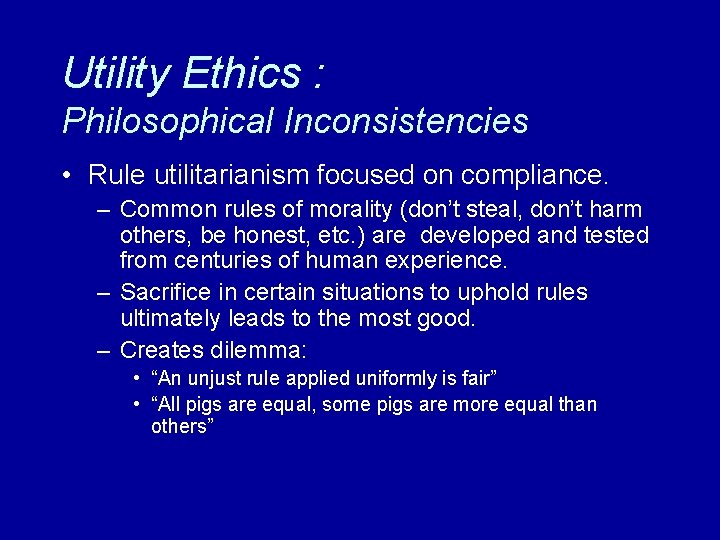 Utility Ethics :
Philosophical Inconsistencies

• Rule utilitarianism focused on compliance.
– Common rules of morality (don't steal, don't harm others, be honest, etc.) are developed and tested from centuries of human experience.
– Sacrifice in certain situations to uphold rules ultimately leads to the most good.
– Creates dilemma:
• "An unjust rule applied uniformly is fair"
• "All pigs are equal, some pigs are more equal than others"